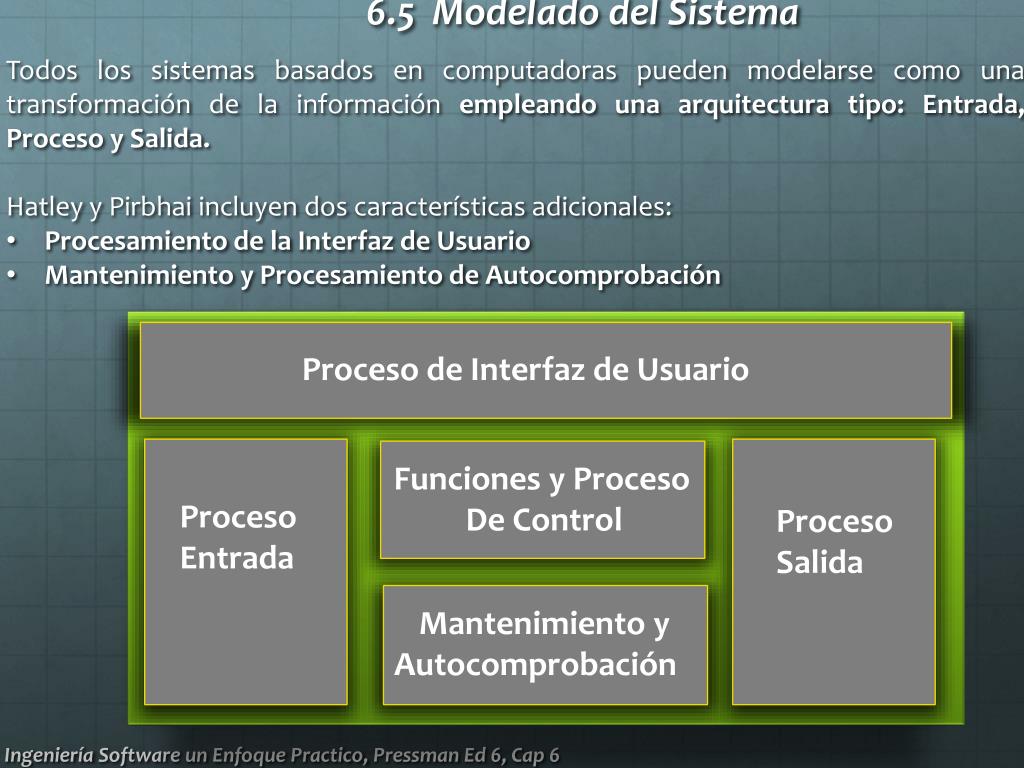 6.5 Modelado del Sistema

Todos los sistemas basados en computadoras pueden modelarse como una transformación de la información empleando una arquitectura tipo: Entrada, Proceso y Salida.

Hatley y Pirbhai incluyen dos características adicionales:
• Procesamiento de la Interfaz de Usuario
• Mantenimiento y Procesamiento de Autocomprobación

Proceso de Interfaz de Usuario

Proceso Entrada

Funciones y Proceso De Control

Mantenimiento y Autocomprobación

Proceso Salida

Ingeniería Software un Enfoque Practico, Pressman Ed 6, Cap 6